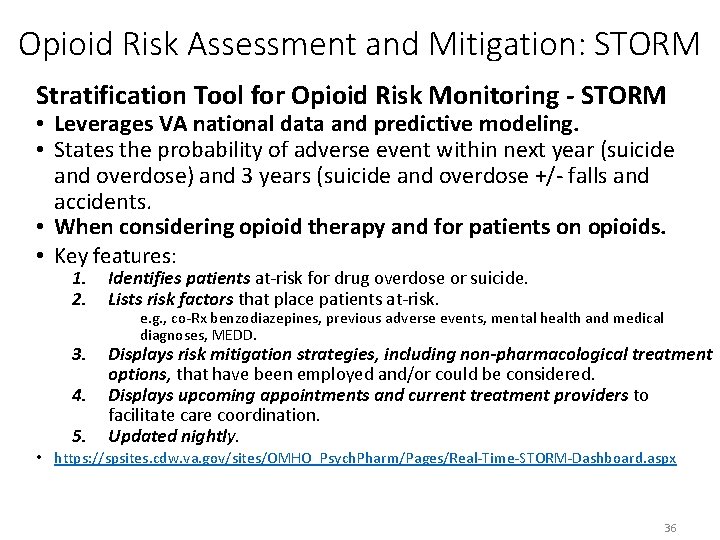 Opioid Risk Assessment and Mitigation: STORM

Stratification Tool for Opioid Risk Monitoring - STORM

• Leverages VA national data and predictive modeling.
• States the probability of adverse event within next year (suicide and overdose) and 3 years (suicide and overdose +/- falls and accidents.
• When considering opioid therapy and for patients on opioids.
• Key features:
1. Identifies patients at-risk for drug overdose or suicide.
2. Lists risk factors that place patients at-risk.
e.g., co-Rx benzodiazepines, previous adverse events, mental health and medical diagnoses, MEDD.
3. Displays risk mitigation strategies, including non-pharmacological treatment options, that have been employed and/or could be considered.
4. Displays upcoming appointments and current treatment providers to facilitate care coordination.
5. Updated nightly.
• https://spsites.cdw.va.gov/sites/OMHO_PsychPharm/Pages/Real-Time-STORM-Dashboard.aspx

36